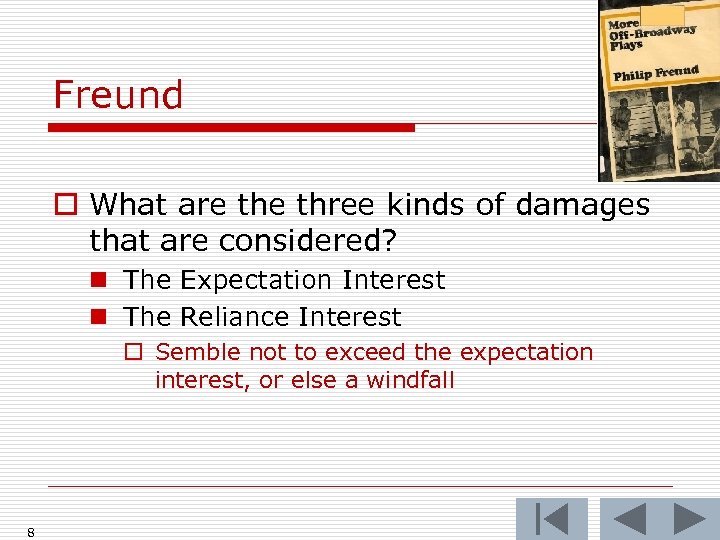 More Off-Broadway Plays

Philip Freund

Freund

What are the three kinds of damages that are considered?

The Expectation Interest

The Reliance Interest

Semble not to exceed the expectation interest, or else a windfall

8